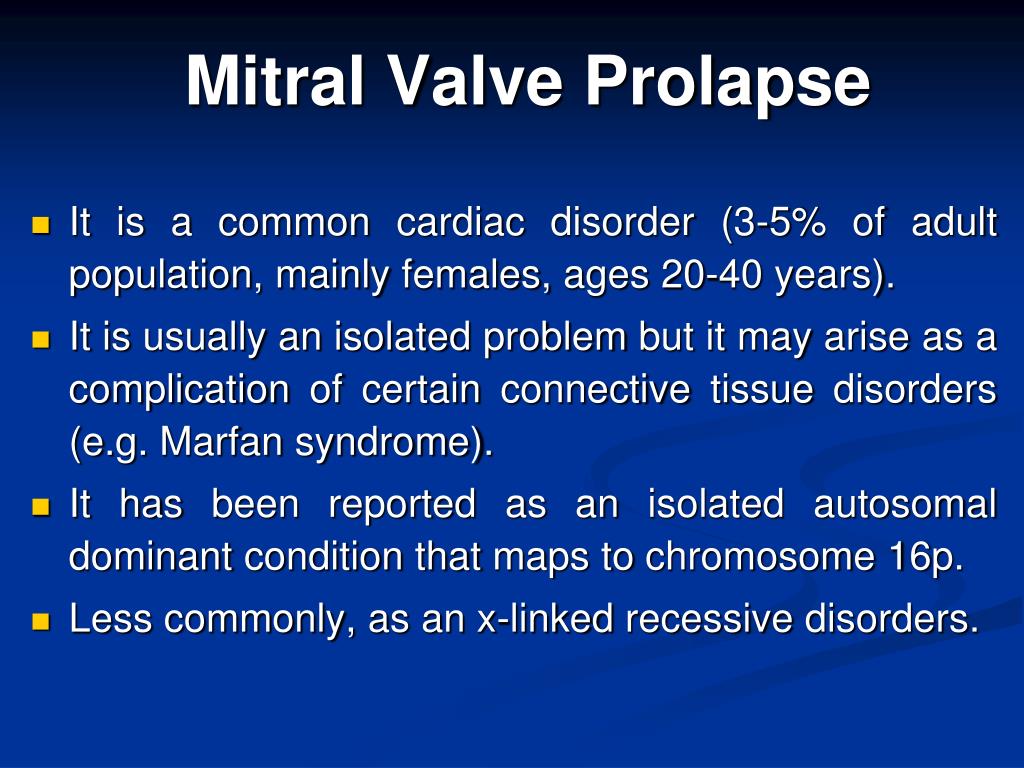 Mitral Valve Prolapse

- It is a common cardiac disorder (3-5% of adult population, mainly females, ages 20-40 years).
- It is usually an isolated problem but it may arise as a complication of certain connective tissue disorders (e.g. Marfan syndrome).
- It has been reported as an isolated autosomal dominant condition that maps to chromosome 16p.
- Less commonly, as an x-linked recessive disorders.